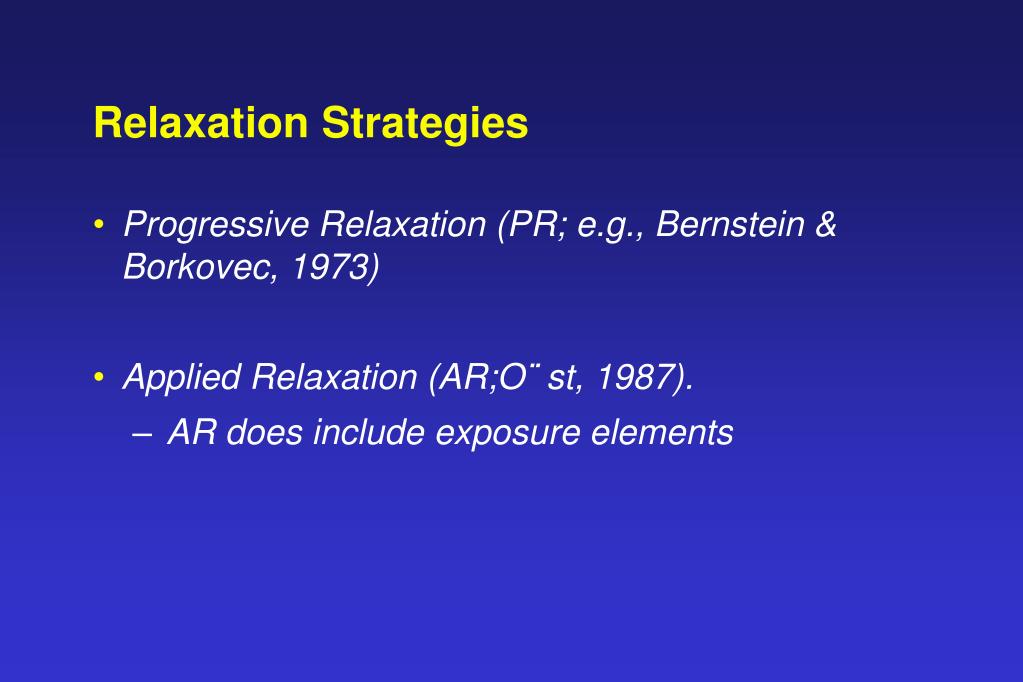 Relaxation Strategies

• Progressive Relaxation (PR; e.g., Bernstein & Borkovec, 1973)

• Applied Relaxation (AR;O¨ st, 1987).
– AR does include exposure elements